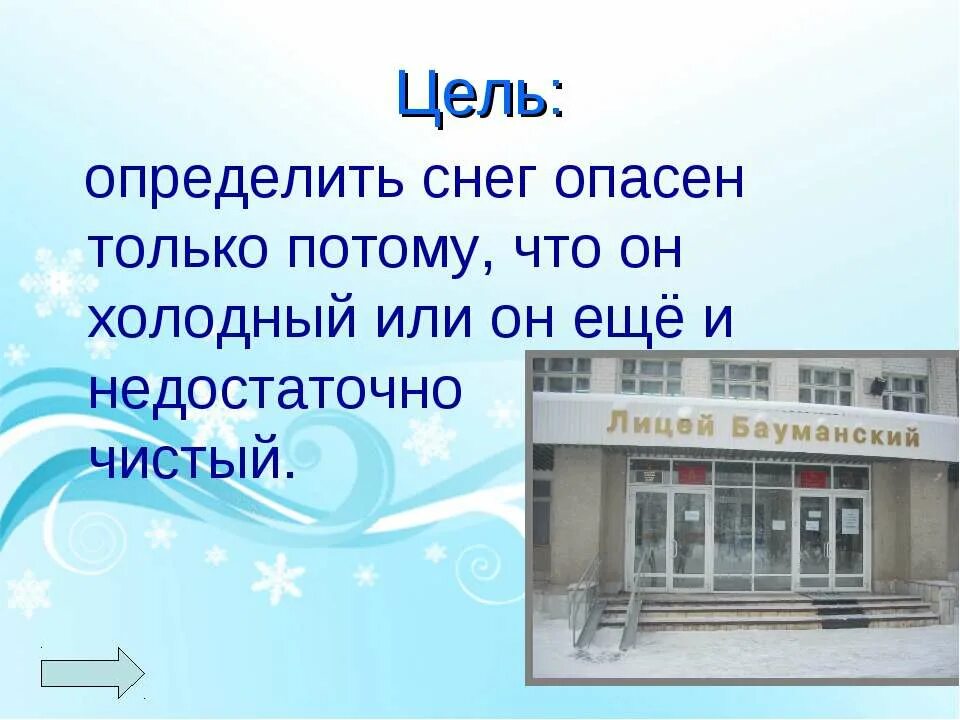 Цель:

определить снег опасен только потому, что он холодный или он ещё и недостаточно чистый.

Лицей Бауманский